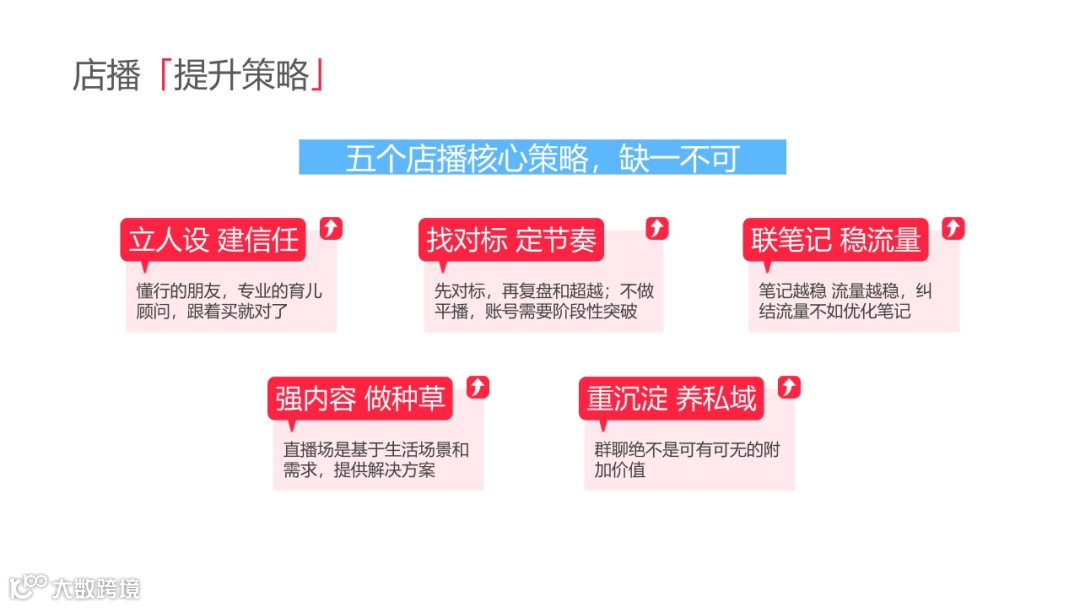 店播「提升策略」

五个店播核心策略，缺一不可

立人设 建信任

懂行的朋友，专业的育儿顾问，跟着买就对了

找对标 定节奏

先对标，再复盘和超越；不做平播，账号需要阶段性突破

联笔记 稳流量

笔记越稳 流量越稳，纠结流量不如优化笔记

强内容 做种草

直播场是基于生活场景和需求，提供解决方案

重沉淀 养私域

群聊绝不是可有可无的附加价值

大数跨境